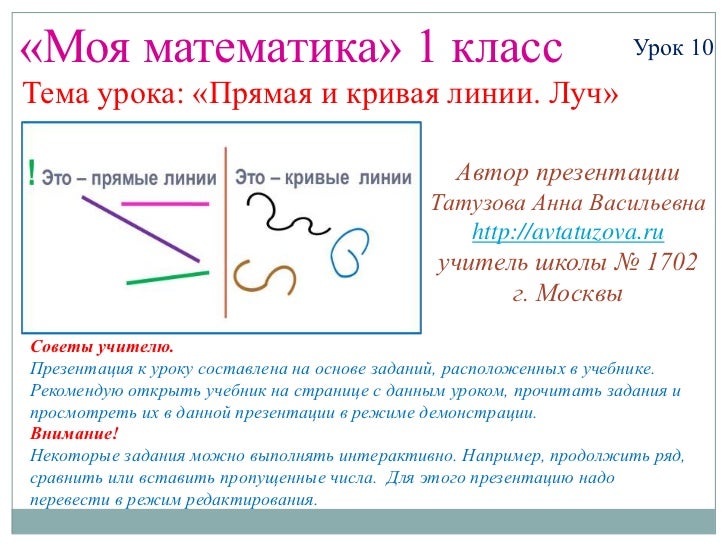 «Моя математика» 1 класс

Урок 10

Тема урока: «Прямая и кривая линии. Луч»

! Это – прямые линии

Это – кривые линии

Автор презентации
Татузова Анна Васильевна
http://avtatuzova.ru
учитель школы № 1702
г. Москвы

Советы учителю.
Презентация к уроку составлена на основе заданий, расположенных в учебнике. Рекомендую открыть учебник на странице с данным уроком, прочитать задания и просмотреть их в данной презентации в режиме демонстрации.
Внимание!
Некоторые задания можно выполнять интерактивно. Например, продолжить ряд, сравнить или вставить пропущенные числа. Для этого презентацию надо перевести в режим редактирования.